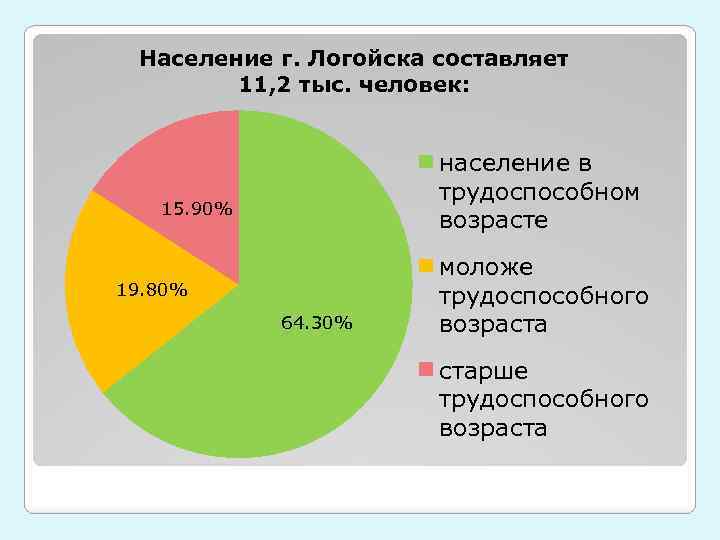 Население г. Логойска составляет 11,2 тыс. человек:

15.90%

19.80%

64.30%

население в трудоспособном возрасте

моложе трудоспособного возраста

старше трудоспособного возраста